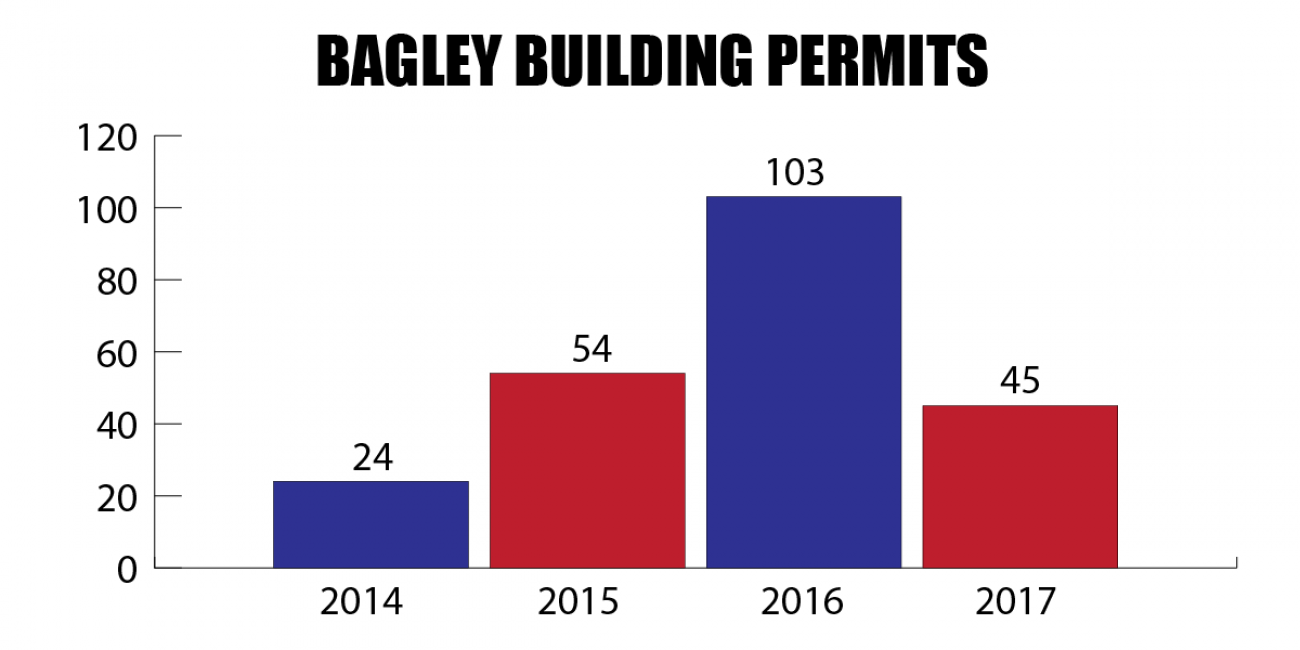 BAGLEY BUILDING PERMITS

120
100
80
60
40
20
0

24
54
103
45

2014
2015
2016
2017